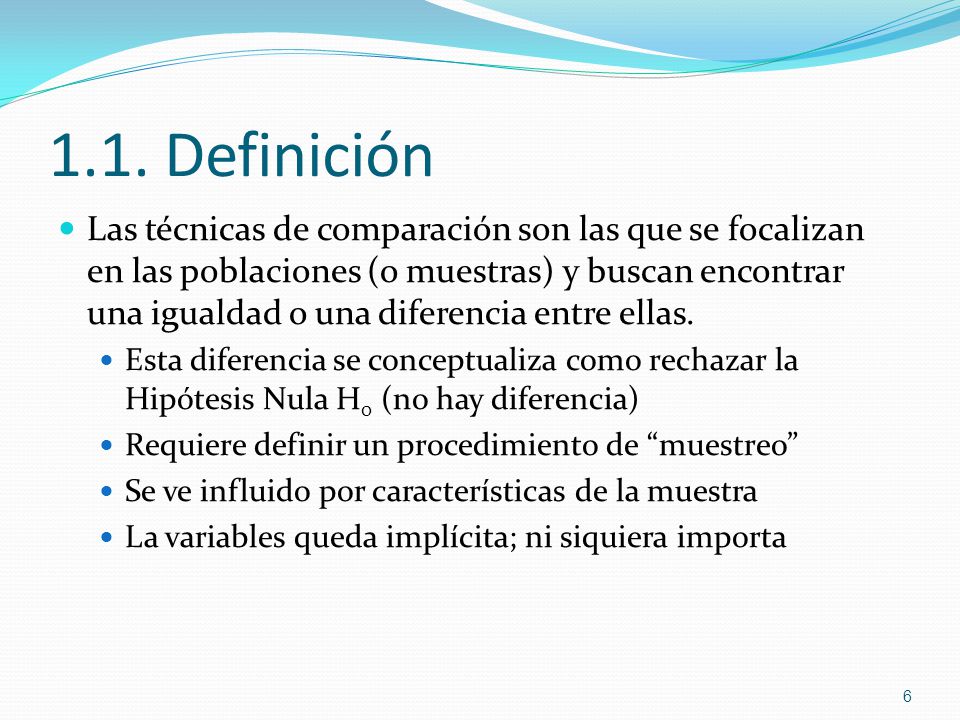 1.1. Definición

Las técnicas de comparación son las que se focalizan en las poblaciones (o muestras) y buscan encontrar una igualdad o una diferencia entre ellas.

Esta diferencia se conceptualiza como rechazar la Hipótesis Nula $H_0$ (no hay diferencia)

Requiere definir un procedimiento de “muestreo”

Se ve influido por características de la muestra

La variables queda implícita; ni siquiera importa

6